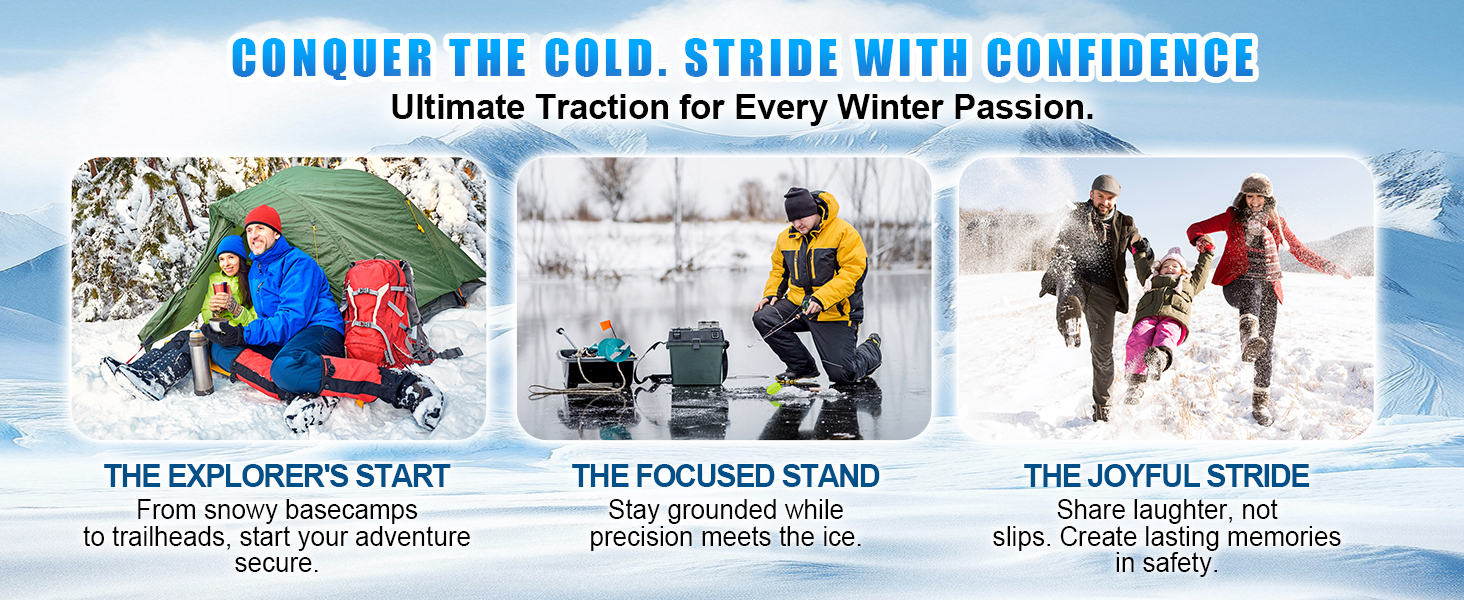 CONQUER THE COLD. STRIDE WITH CONFIDENCE
Ultimate Traction for Every Winter Passion.

THE EXPLORER'S START
From snowy basecamps to trailheads, start your adventure secure.

THE FOCUSED STAND
Stay grounded while precision meets the ice.

THE JOYFUL STRIDE
Share laughter, not slips. Create lasting memories in safety.